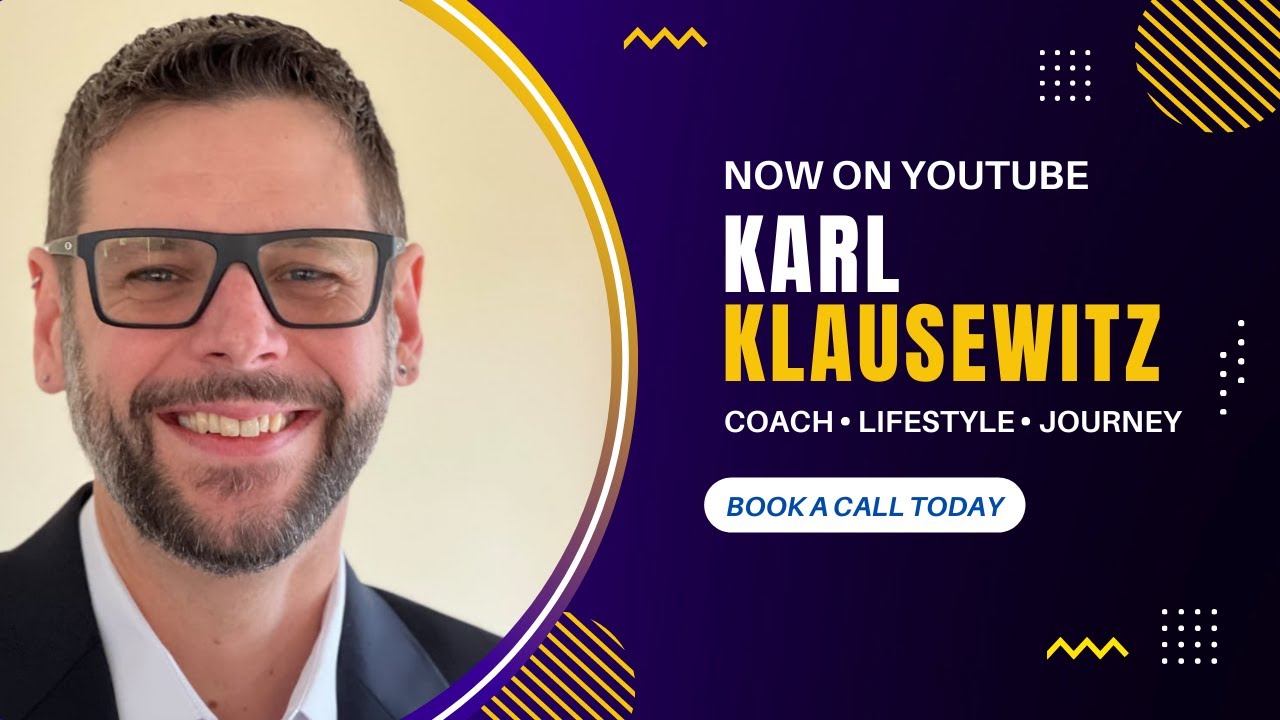 NOW ON YOUTUBE

KARL KLAUSEWITZ

COACH • LIFESTYLE • JOURNEY

BOOK A CALL TODAY